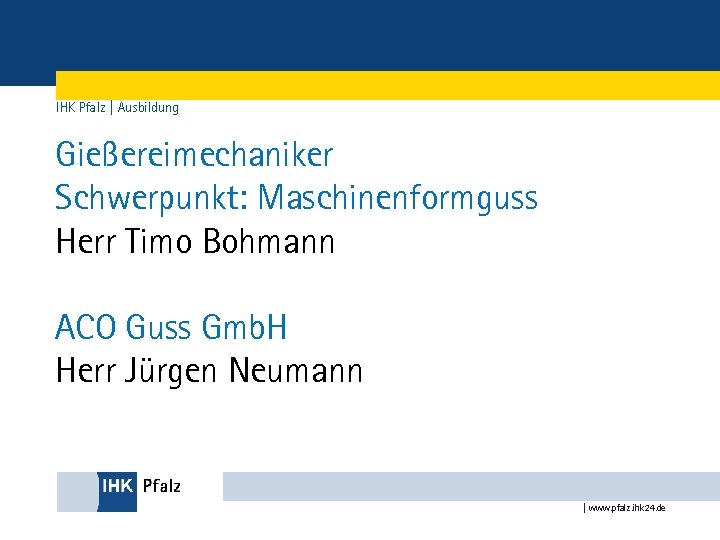 IHK Pfalz | Ausbildung

Gießereimechaniker
Schwerpunkt: Maschinenformguss
Herr Timo Bohmann

ACO Guss GmbH
Herr Jürgen Neumann

IHK Pfalz

| www.pfalz.ihk24.de